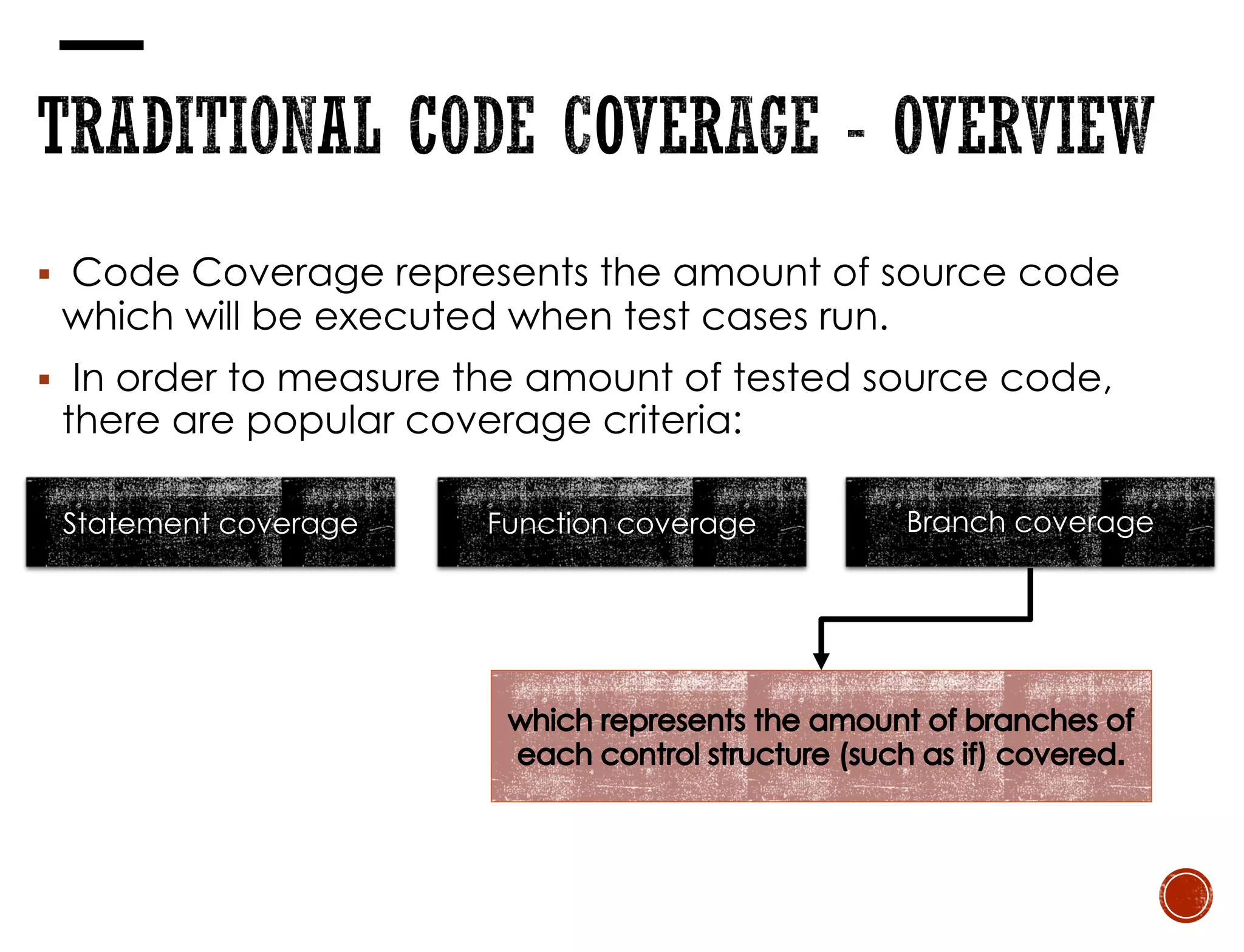 TRADITIONAL CODE COVERAGE - OVERVIEW

▪ Code Coverage represents the amount of source code which will be executed when test cases run.

▪ In order to measure the amount of tested source code, there are popular coverage criteria:

Statement coverage

Function coverage

Branch coverage

which represents the amount of branches of each control structure (such as if) covered.